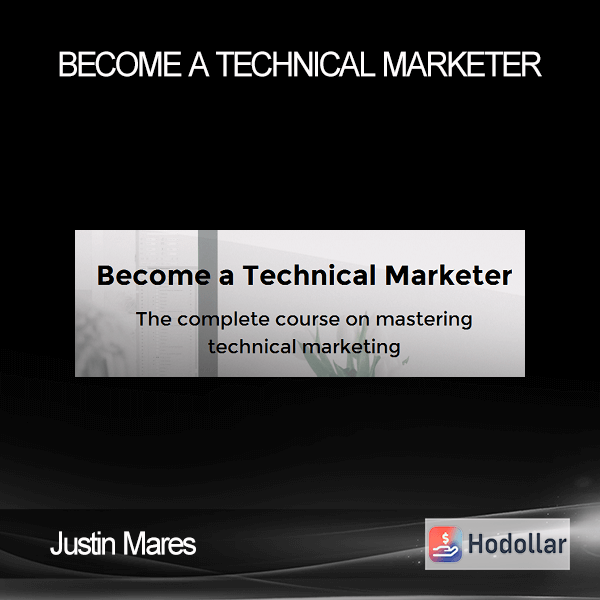 BECOME A TECHNICAL MARKETER

Become a Technical Marketer

The complete course on mastering technical marketing

Justin Mares

Hodollar